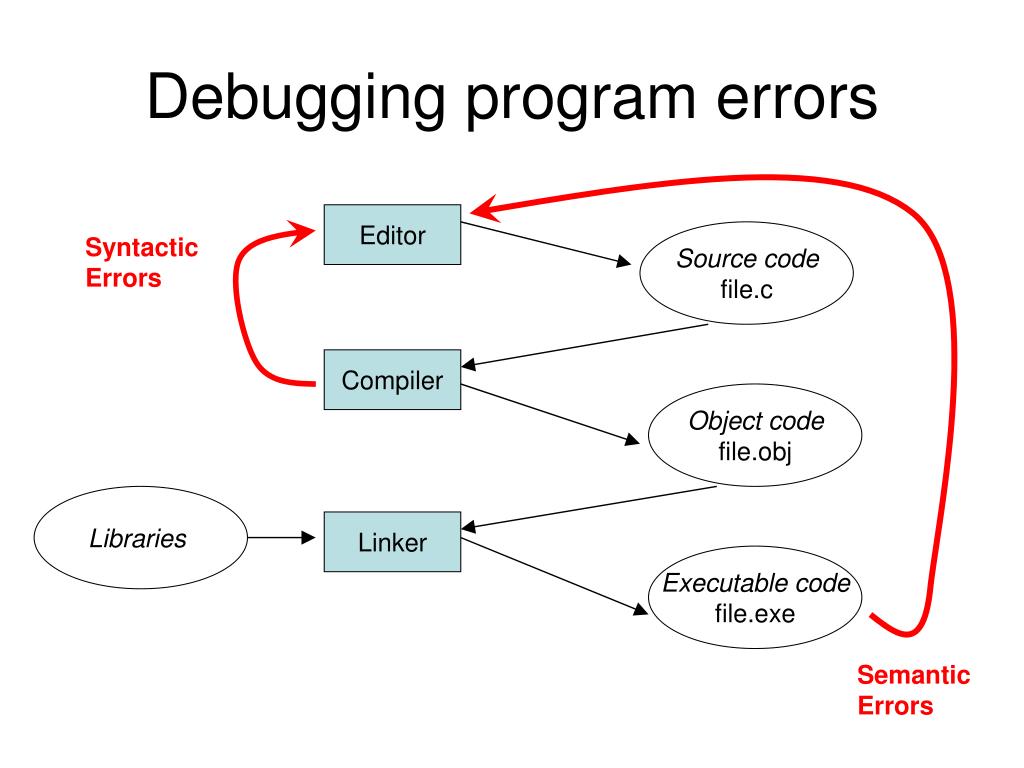 Debugging program errors

Syntactic Errors

Editor

Source code
file.c

Compiler

Object code
file.obj

Libraries

Linker

Executable code
file.exe

Semantic Errors